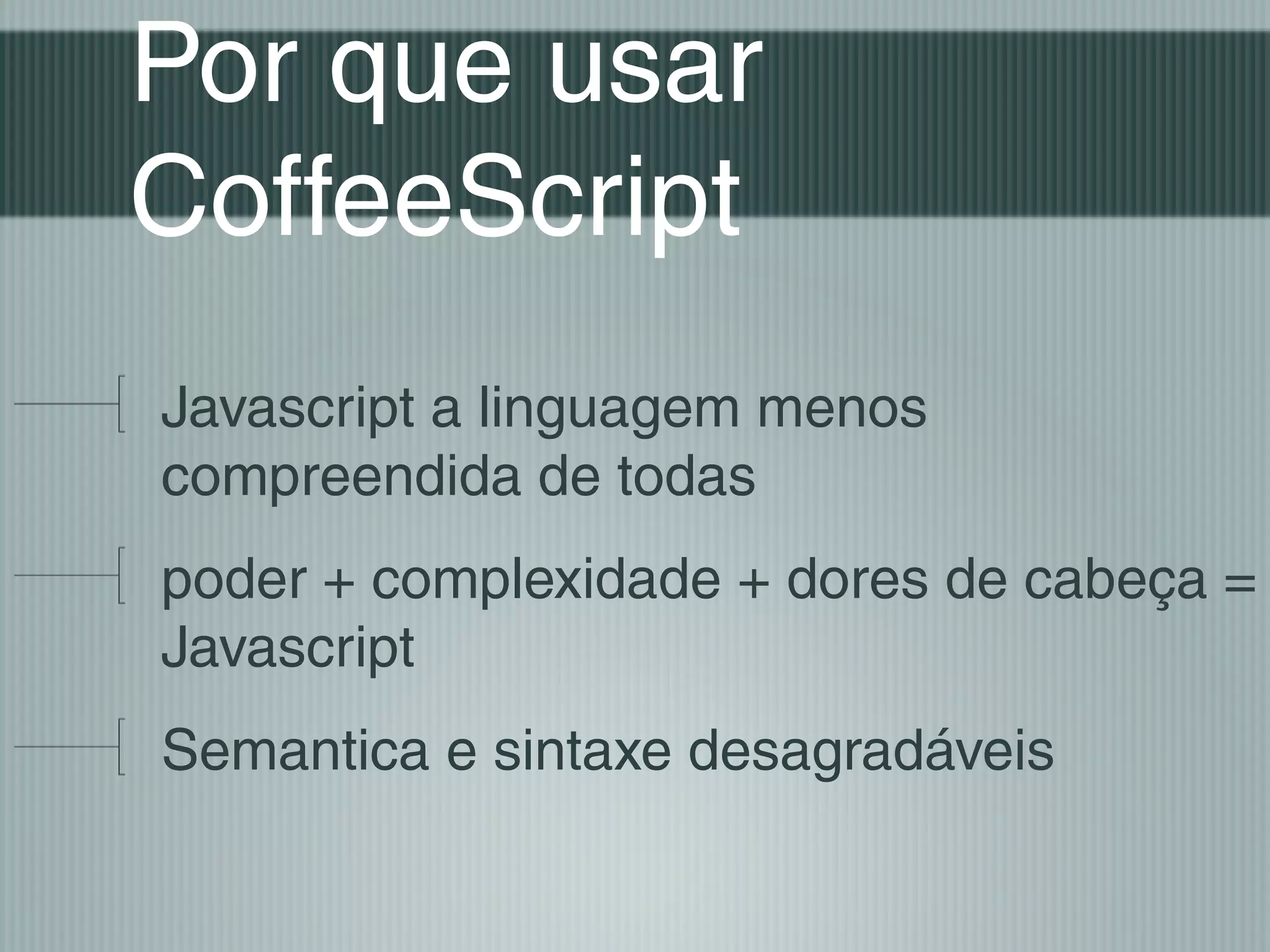 Por que usar CoffeeScript

Javascript a linguagem menos compreendida de todas

poder + complexidade + dores de cabeça = Javascript

Semantica e sintaxe desagradáveis